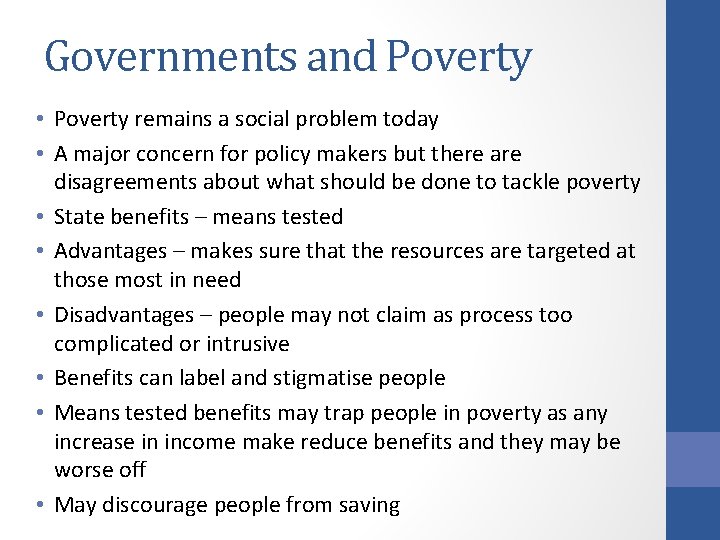 Governments and Poverty

• Poverty remains a social problem today
• A major concern for policy makers but there are disagreements about what should be done to tackle poverty
• State benefits – means tested
• Advantages – makes sure that the resources are targeted at those most in need
• Disadvantages – people may not claim as process too complicated or intrusive
• Benefits can label and stigmatise people
• Means tested benefits may trap people in poverty as any increase in income make reduce benefits and they may be worse off
• May discourage people from saving